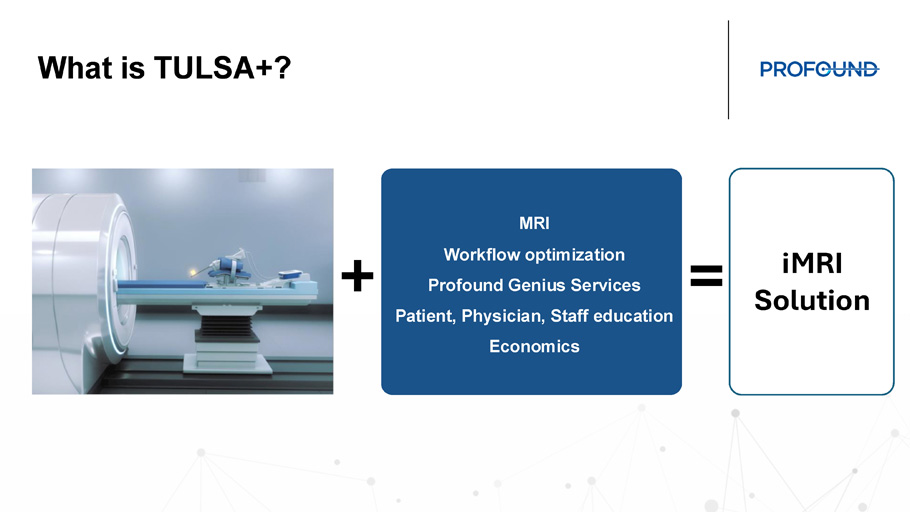 What is TULSA+?

PROFOUND

+

MRI

Workflow optimization

Profound Genius Services

Patient, Physician, Staff education

Economics

=

iMRI Solution